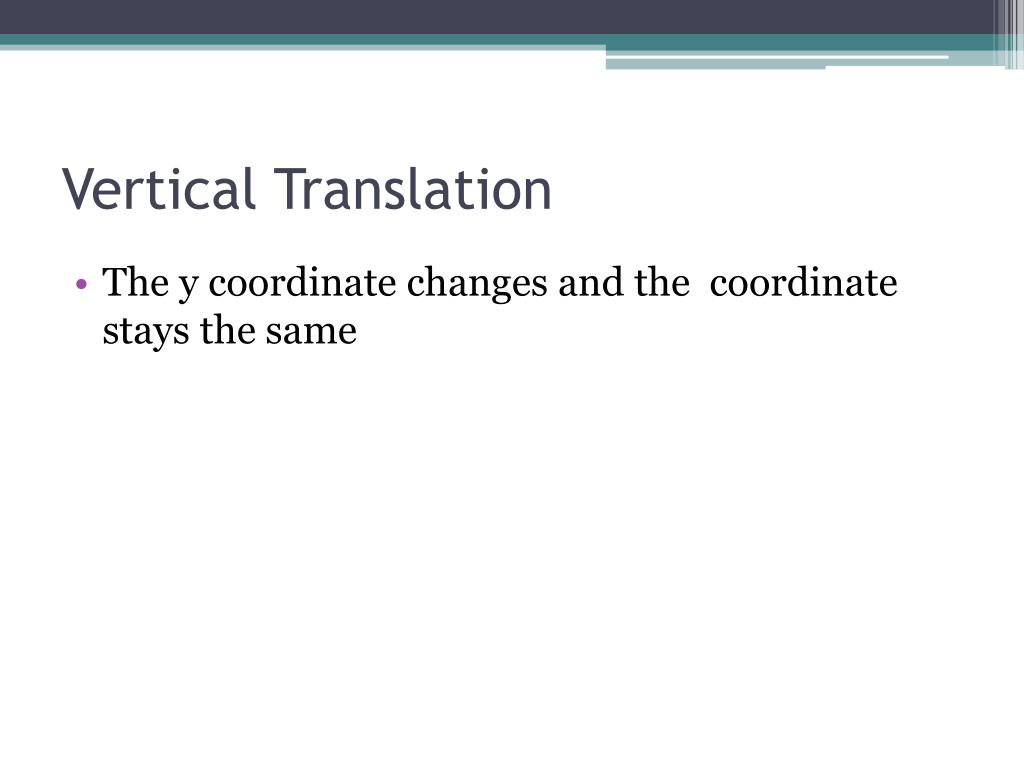 Vertical Translation

• The y coordinate changes and the  coordinate stays the same